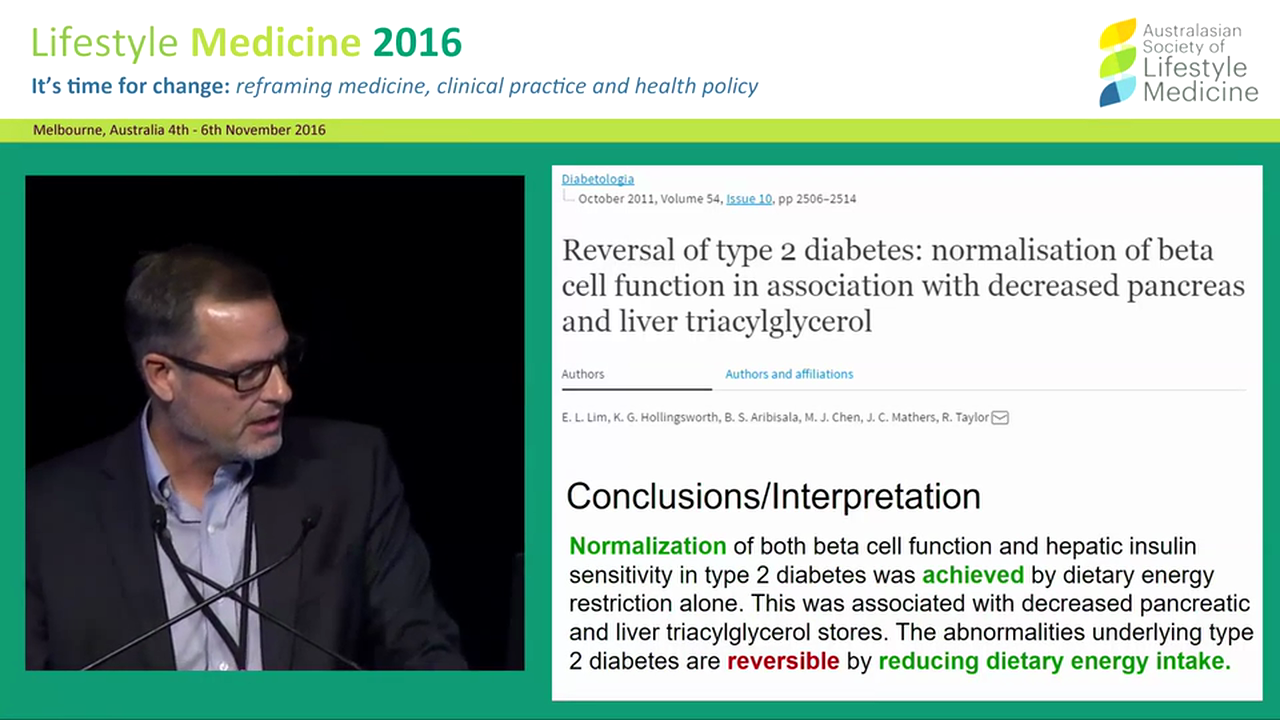 Lifestyle Medicine 2016
It's time for change: reframing medicine, clinical practice and health policy

Australasian Society of Lifestyle Medicine

Melbourne, Australia 4th - 6th November 2016

Diabetologia
October 2011, Volume 54, Issue 10, pp 2506–2514

Reversal of type 2 diabetes: normalisation of beta cell function in association with decreased pancreas and liver triacylglycerol

Authors Authors and affiliations

E. L. Lim, K. G. Hollingsworth, B. S. Aribisala, M. J. Chen, J. C. Mathers, R. Taylor

Conclusions/Interpretation

Normalization of both beta cell function and hepatic insulin sensitivity in type 2 diabetes was achieved by dietary energy restriction alone. This was associated with decreased pancreatic and liver triacylglycerol stores. The abnormalities underlying type 2 diabetes are reversible by reducing dietary energy intake.